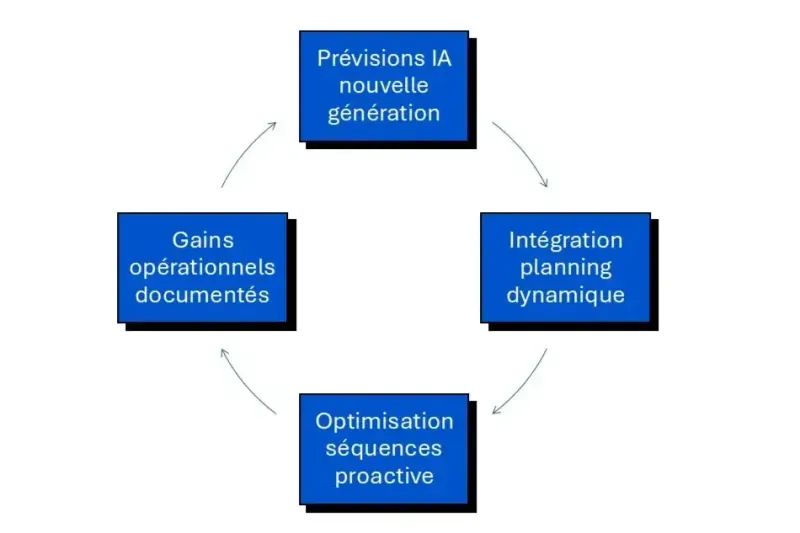 Prévisions IA nouvelle génération

Intégration planning dynamique

Optimisation séquences proactive

Gains opérationnels documentés